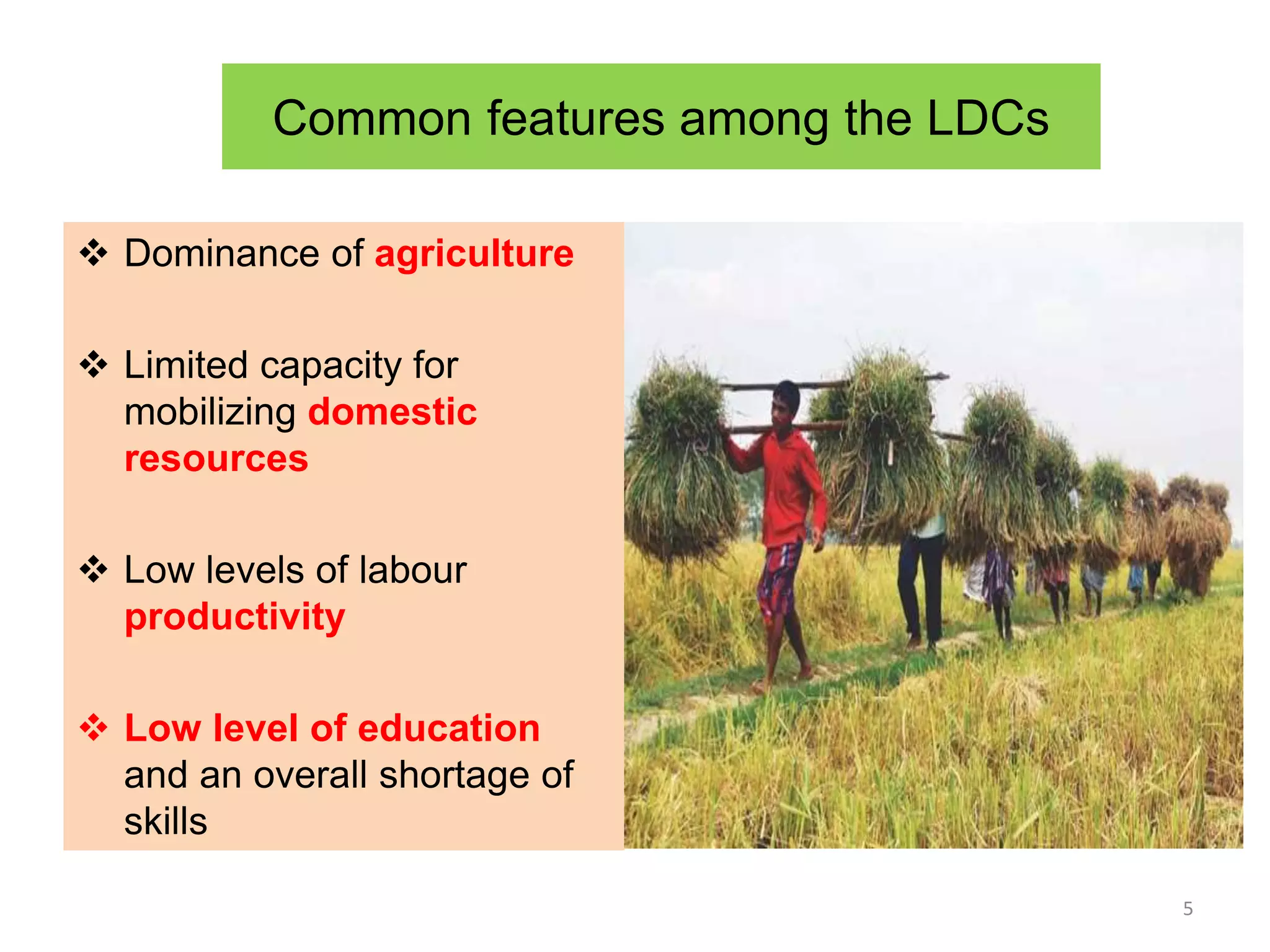 Common features among the LDCs

❖ Dominance of agriculture

❖ Limited capacity for mobilizing domestic resources

❖ Low levels of labour productivity

❖ Low level of education and an overall shortage of skills

5